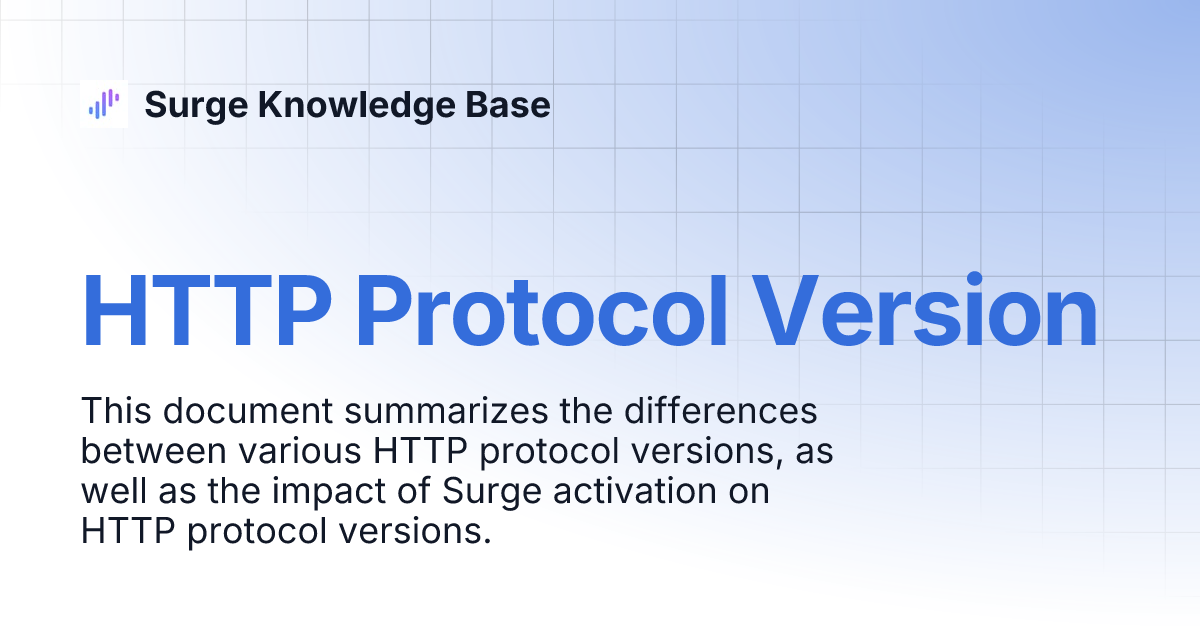 Surge Knowledge Base

HTTP Protocol Version

This document summarizes the differences between various HTTP protocol versions, as well as the impact of Surge activation on HTTP protocol versions.